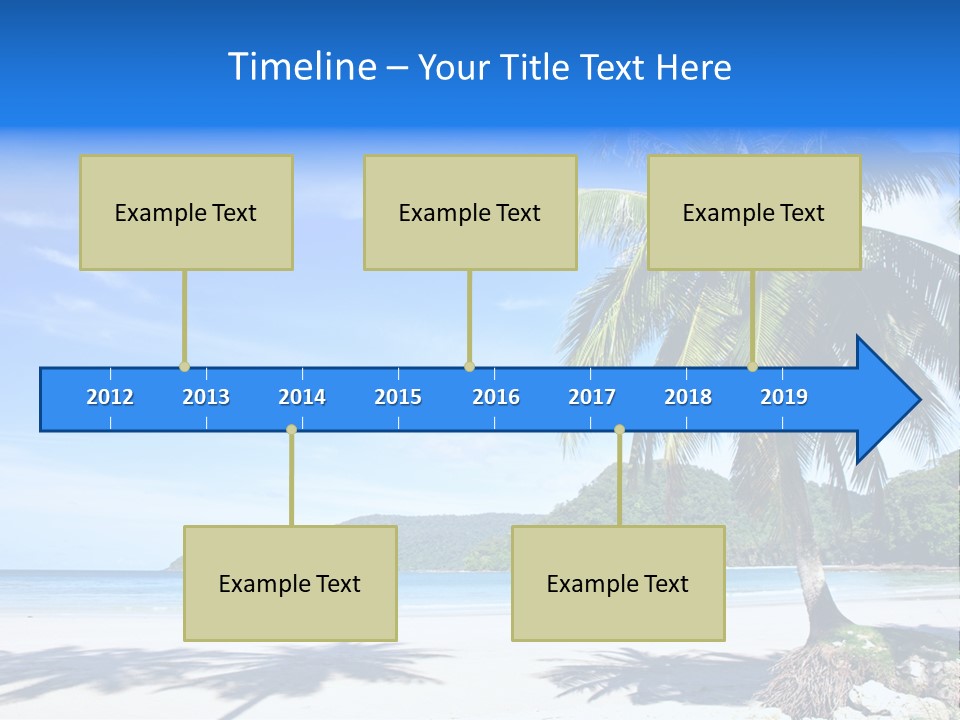 Timeline – Your Title Text Here

Example Text

Example Text

Example Text

2012 2013 2014 2015 2016 2017 2018 2019

Example Text

Example Text